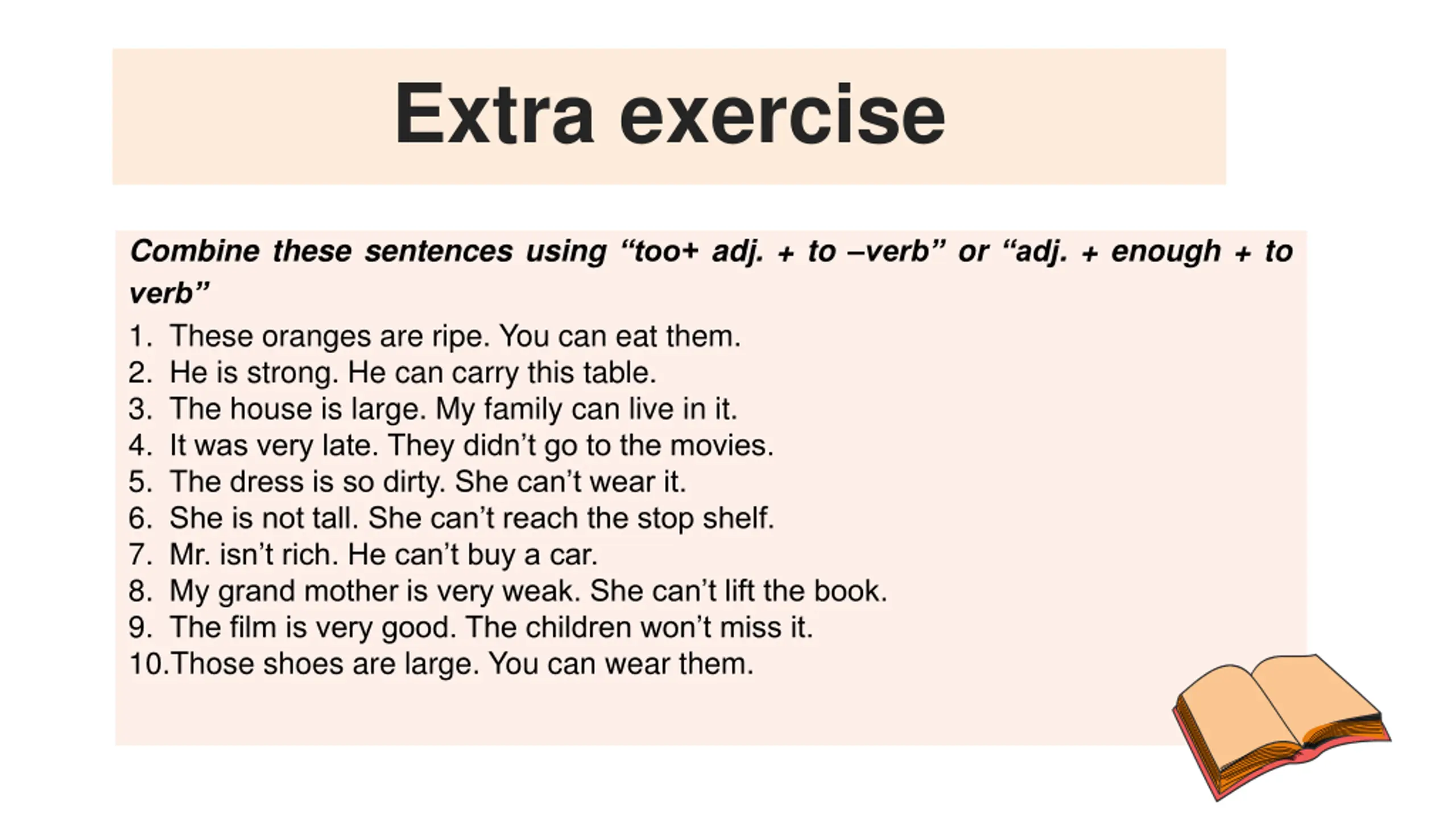 Extra exercise

Combine these sentences using “too+ adj. + to –verb” or “adj. + enough + to verb”

1. These oranges are ripe. You can eat them.
2. He is strong. He can carry this table.
3. The house is large. My family can live in it.
4. It was very late. They didn’t go to the movies.
5. The dress is so dirty. She can’t wear it.
6. She is not tall. She can’t reach the stop shelf.
7. Mr. isn’t rich. He can’t buy a car.
8. My grand mother is very weak. She can’t lift the book.
9. The film is very good. The children won’t miss it.
10. Those shoes are large. You can wear them.